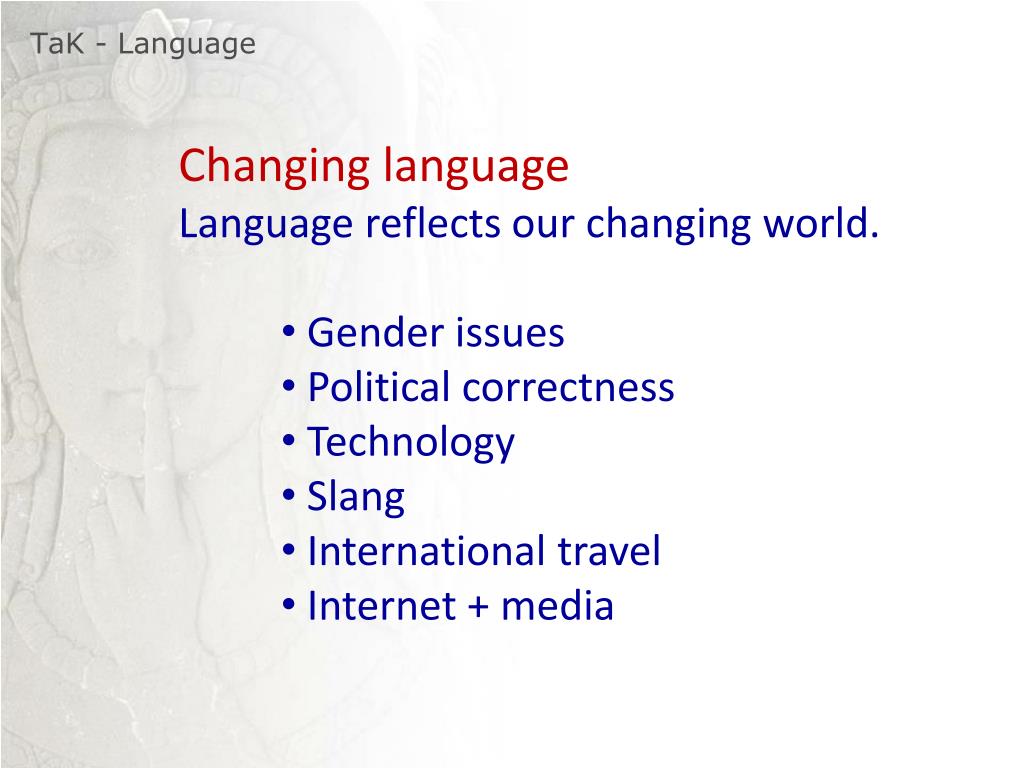 TaK - Language

Changing language
Language reflects our changing world.

• Gender issues
• Political correctness
• Technology
• Slang
• International travel
• Internet + media